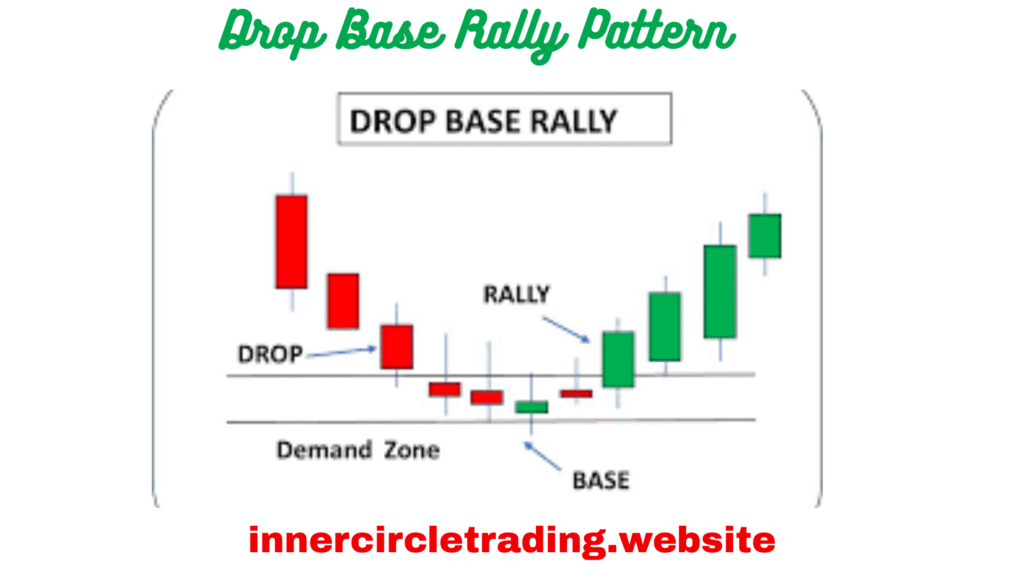 Drop Base Rally Pattern

DROP BASE RALLY

RALLY

DROP

Demand Zone

BASE

innercircletrading.website